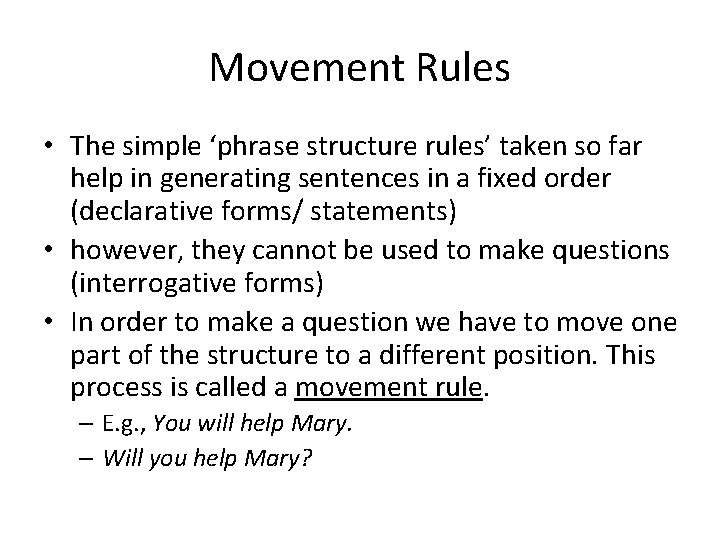 Movement Rules

• The simple ‘phrase structure rules’ taken so far help in generating sentences in a fixed order (declarative forms/ statements)

• however, they cannot be used to make questions (interrogative forms)

• In order to make a question we have to move one part of the structure to a different position. This process is called a movement rule.

– E.g., You will help Mary.

– Will you help Mary?